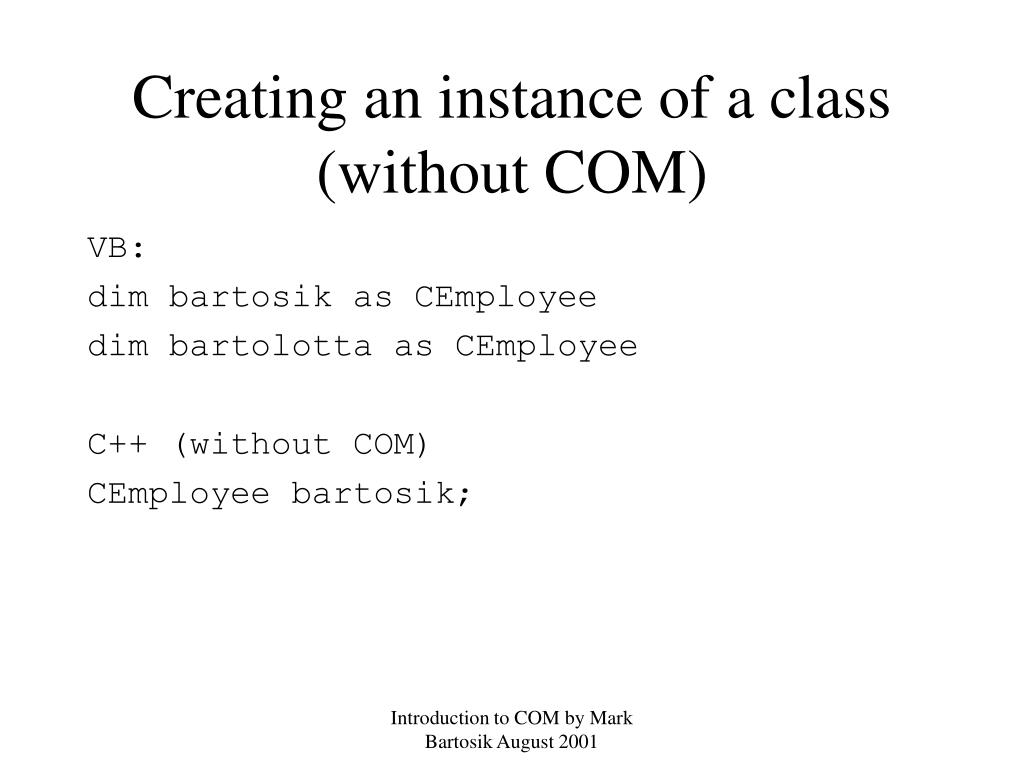 Creating an instance of a class (without COM)

VB:
dim bartosik as CEmployee
dim bartolotta as CEmployee

C++ (without COM)
CEmployee bartosik;

Introduction to COM by Mark Bartosik August 2001